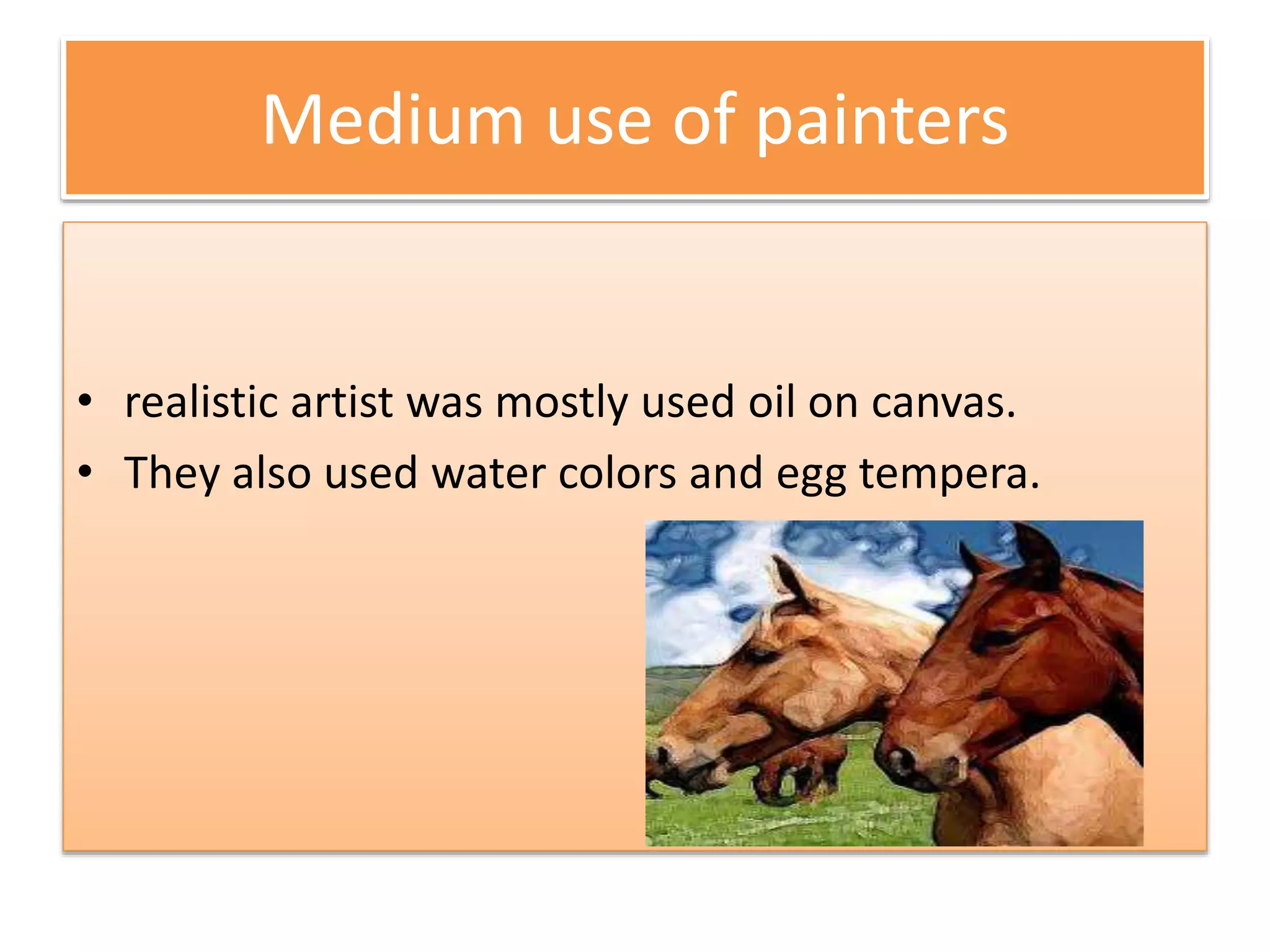 Medium use of painters

• realistic artist was mostly used oil on canvas.
• They also used water colors and egg tempera.